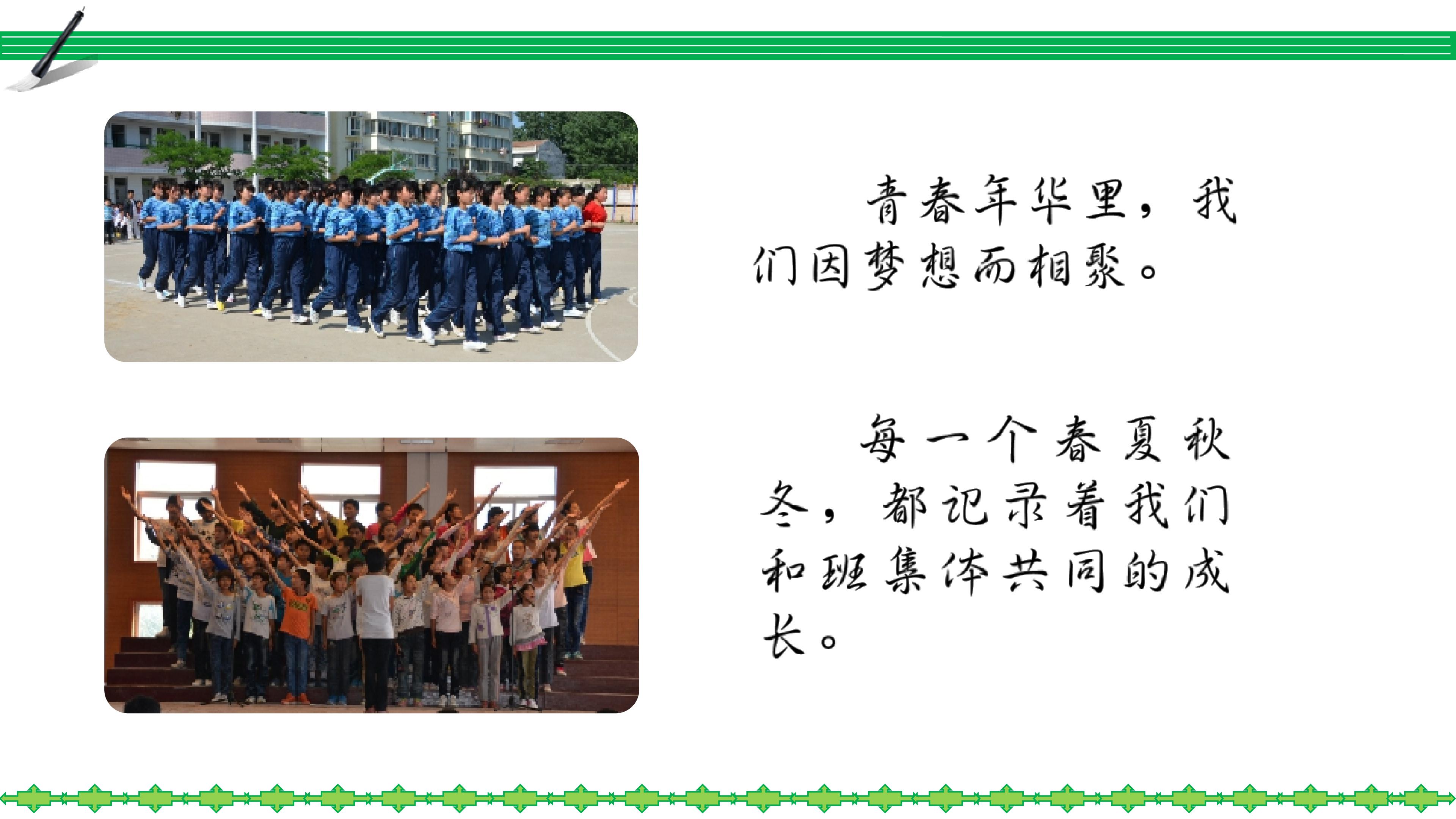 青春年华里，我们因梦想而相聚。

每一个春夏秋冬，都记录着我们和班集体共同的成长。